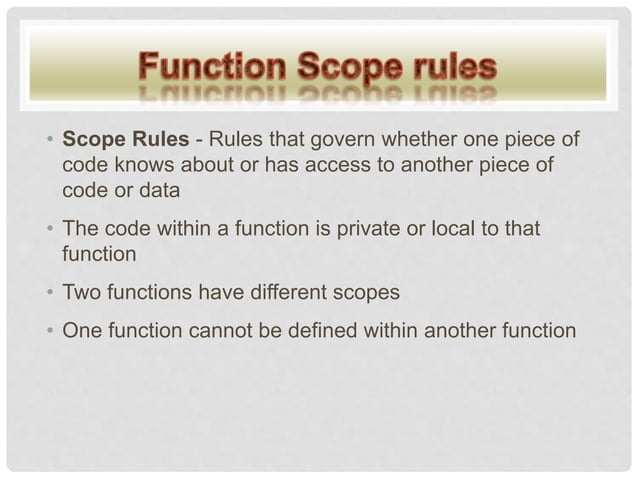 Function Scope rules

• Scope Rules - Rules that govern whether one piece of code knows about or has access to another piece of code or data

• The code within a function is private or local to that function

• Two functions have different scopes

• One function cannot be defined within another function